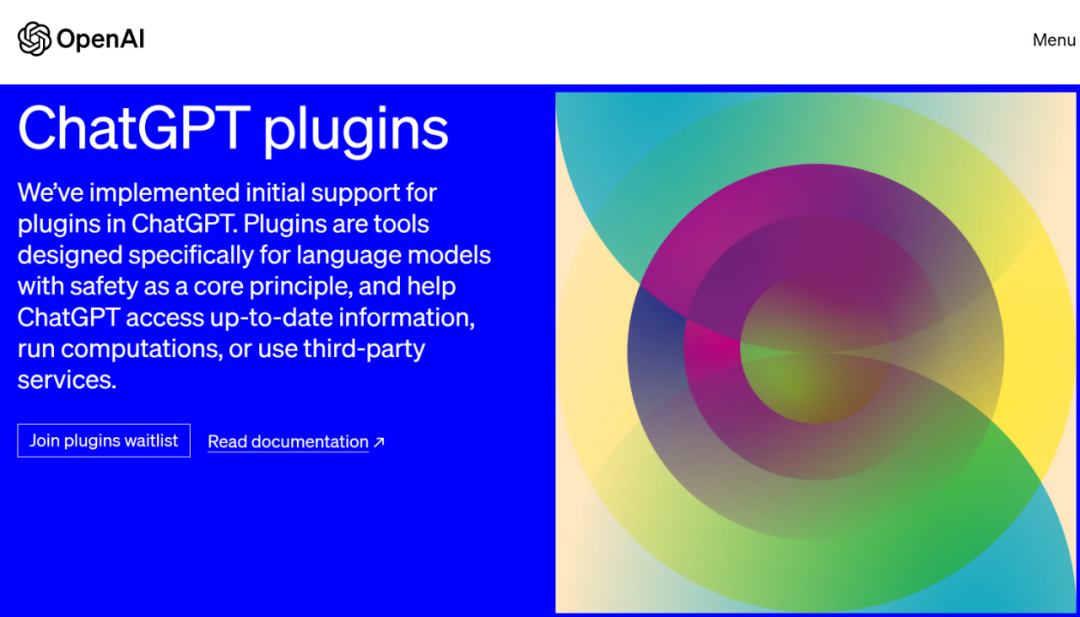 OpenAI

Menu

ChatGPT plugins

We've implemented initial support for plugins in ChatGPT. Plugins are tools designed specifically for language models with safety as a core principle, and help ChatGPT access up-to-date information, run computations, or use third-party services.

Join plugins waitlist

Read documentation ↗